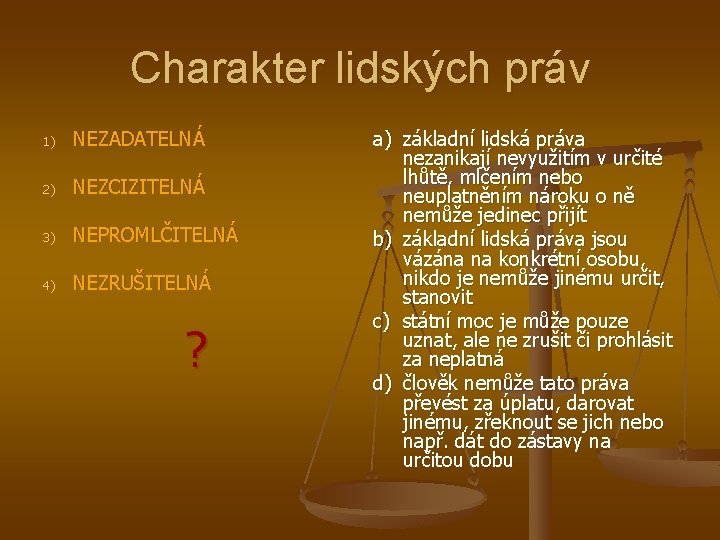 Charakter lidských práv

1) NEZADATELNÁ

2) NEZCIZITELNÁ

3) NEPROMLČITELNÁ

4) NEZRUŠITELNÁ

?

a) základní lidská práva nezanikají nevyužitím v určité lhůtě, mlčením nebo neuplatněním nároku o ně nemůže jedinec přijít

b) základní lidská práva jsou vázána na konkrétní osobu, nikdo je nemůže jinému určit, stanovit

c) státní moc je může pouze uznat, ale ne zrušit či prohlásit za neplatná

d) člověk nemůže tato práva převést za úplatu, darovat jinému, zřeknout se jich nebo např. dát do zástavy na určitou dobu